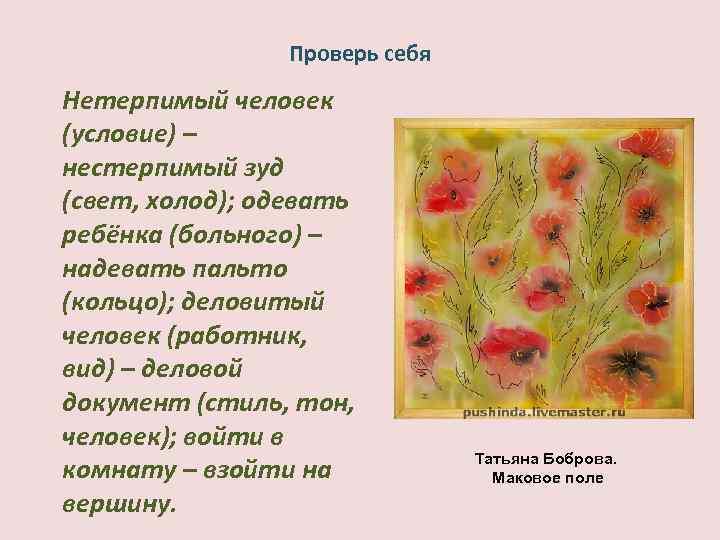 Проверь себя

Нетерпимый человек (условие) – нестерпимый зуд (свет, холод); одевать ребёнка (больного) – надевать пальто (кольцо); деловитый человек (работник, вид) – деловой документ (стиль, тон, человек); войти в комнату – взойти на вершину.

pushinda.livemaster.ru

Татьяна Боброва. Маковое поле